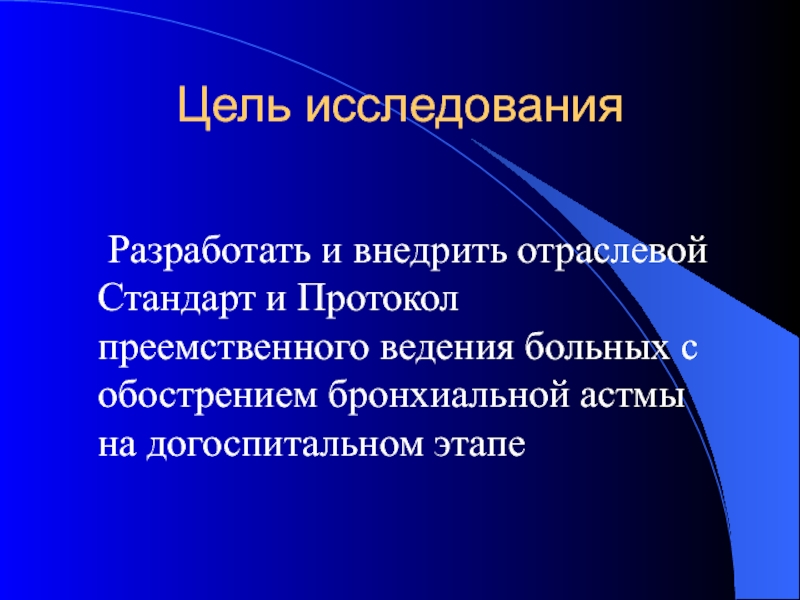 Цель исследования

Разработать и внедрить отраслевой Стандарт и Протокол преемственного ведения больных с обострением бронхиальной астмы на догоспитальном этапе